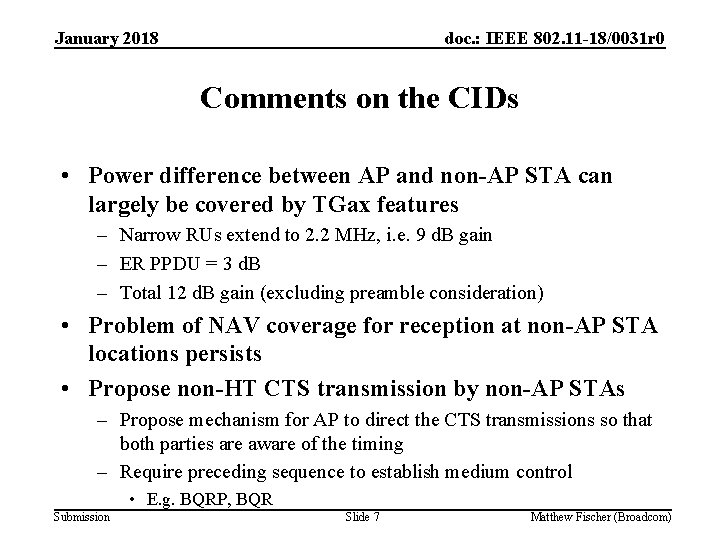 January 2018

doc.: IEEE 802.11-18/0031r0

Comments on the CIDs

• Power difference between AP and non-AP STA can largely be covered by TGax features
  – Narrow RUs extend to 2.2 MHz, i.e. 9 dB gain
  – ER PPDU = 3 dB
  – Total 12 dB gain (excluding preamble consideration)
• Problem of NAV coverage for reception at non-AP STA locations persists
• Propose non-HT CTS transmission by non-AP STAs
  – Propose mechanism for AP to direct the CTS transmissions so that both parties are aware of the timing
  – Require preceding sequence to establish medium control
    • E.g. BQRP, BQR

Submission

Slide 7

Matthew Fischer (Broadcom)